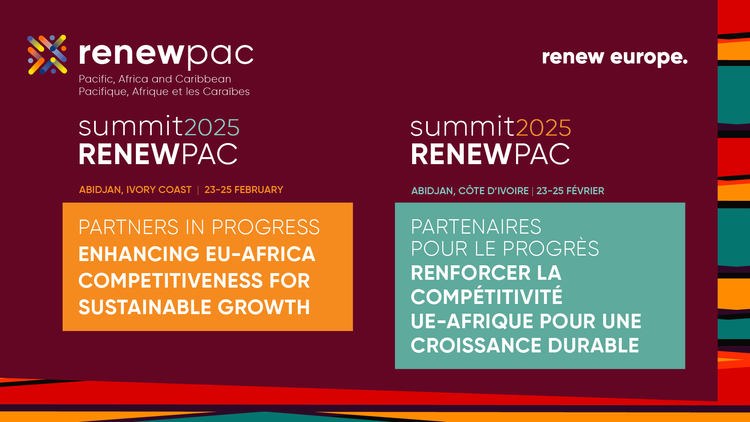 renewpac
Pacific, Africa and Caribbean
Pacifique, Afrique et les Caraïbes

renew europe.

summit2025
RENEWPAC

ABIDJAN, IVORY COAST | 23-25 FEBRUARY

PARTNERS IN PROGRESS
ENHANCING EU-AFRICA COMPETITIVENESS FOR SUSTAINABLE GROWTH

summit2025
RENEWPAC

ABIDJAN, CÔTE D'IVOIRE | 23-25 FÉVRIER

PARTENAIRES POUR LE PROGRÈS
RENFORCER LA COMPÉTITIVITÉ UE-AFRIQUE POUR UNE CROISSANCE DURABLE